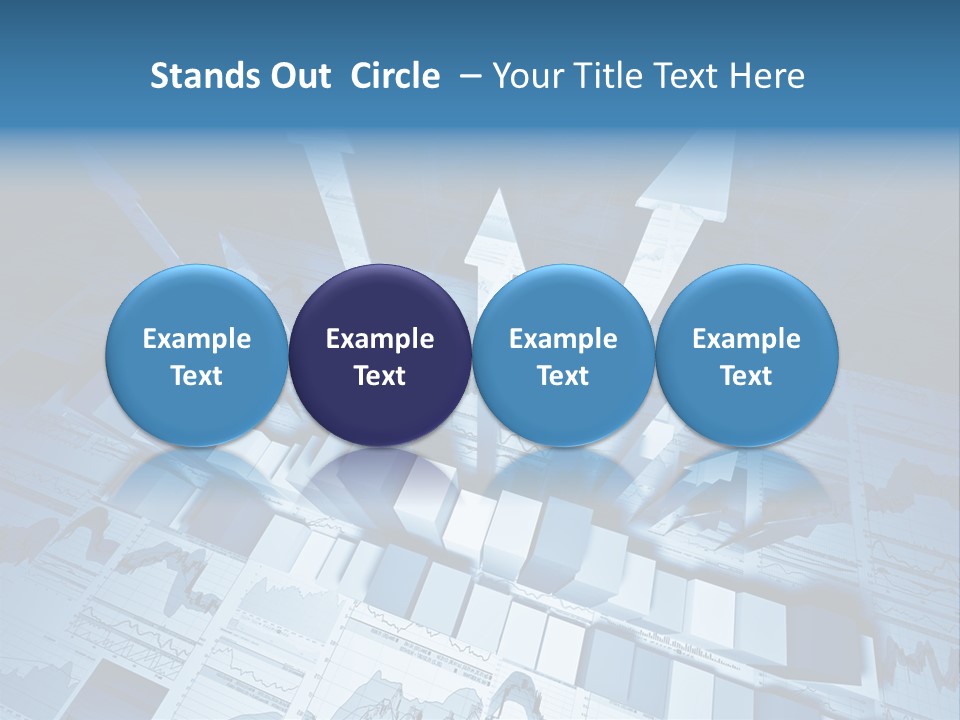 Stands Out Circle – Your Title Text Here

Example Text

Example Text

Example Text

Example Text